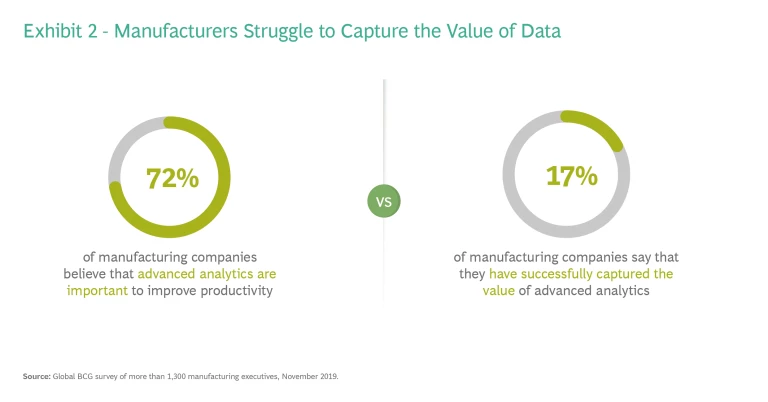 Exhibit 2 - Manufacturers Struggle to Capture the Value of Data

72%

of manufacturing companies believe that advanced analytics are important to improve productivity

VS

17%

of manufacturing companies say that they have successfully captured the value of advanced analytics

Source: Global BCG survey of more than 1,300 manufacturing executives, November 2019.